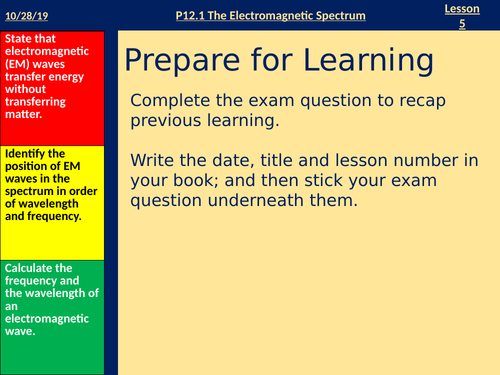 10/28/19

P12.1 The Electromagnetic Spectrum

Lesson 5

State that electromagnetic (EM) waves transfer energy without transferring matter.

Identify the position of EM waves in the spectrum in order of wavelength and frequency.

Calculate the frequency and the wavelength of an electromagnetic wave.

Prepare for Learning

Complete the exam question to recap previous learning.

Write the date, title and lesson number in your book; and then stick your exam question underneath them.